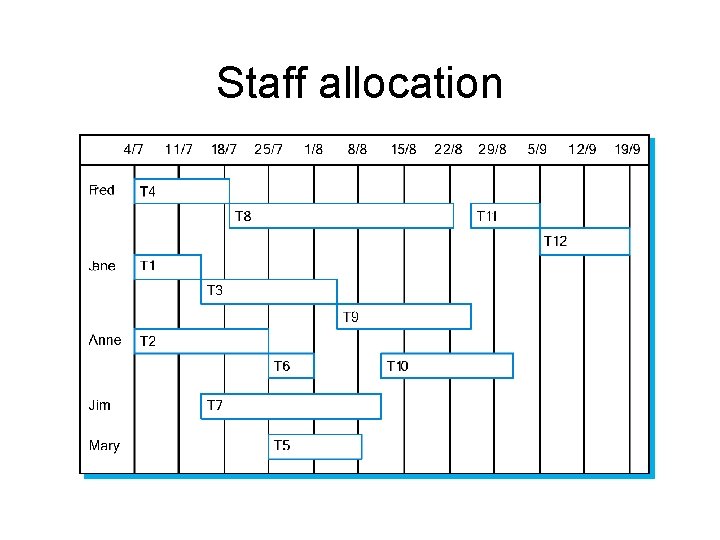 Staff allocation

4/7 11/7 18/7 25/7 1/8 8/8 15/8 22/8 29/8 5/9 12/9 19/9

Fred
T4
T8
T11
T12
Jane
T1
T3
T9
Anne
T2
T6
T10
Jim
T7
Mary
T5